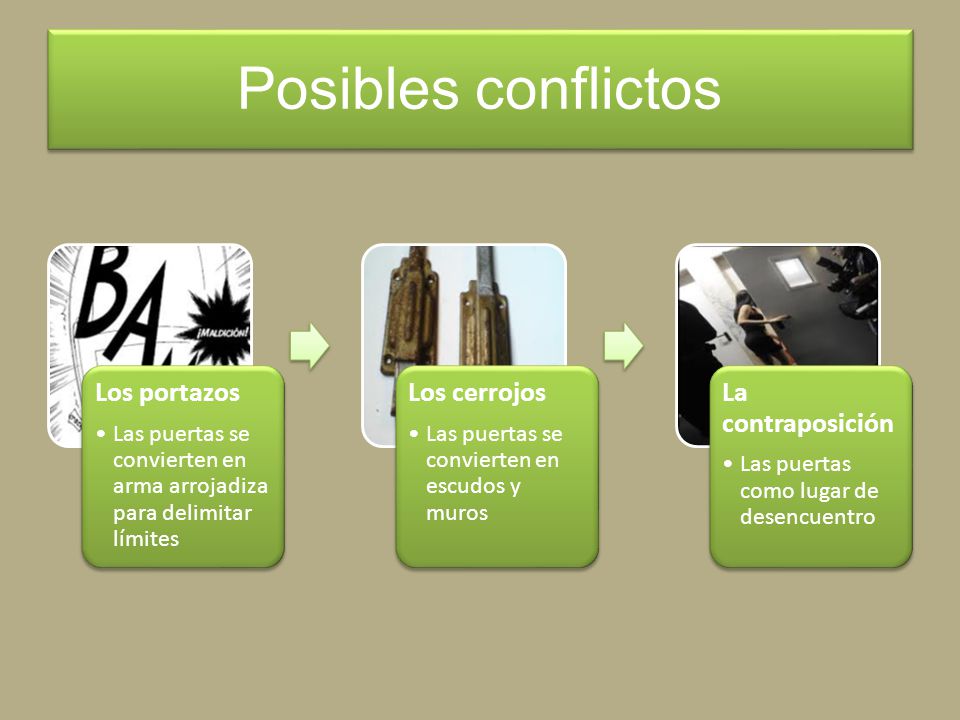 Posibles conflictos

BA

¡MALDICIÓN!

Los portazos

• Las puertas se convierten en arma arrojadiza para delimitar límites

Los cerrojos

• Las puertas se convierten en escudos y muros

La contraposición

• Las puertas como lugar de desencuentro